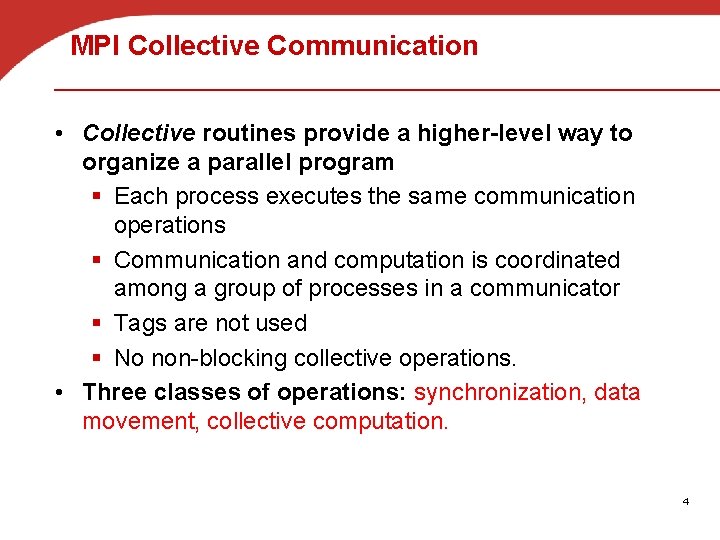 MPI Collective Communication

• Collective routines provide a higher-level way to organize a parallel program
▪ Each process executes the same communication operations
▪ Communication and computation is coordinated among a group of processes in a communicator
▪ Tags are not used
▪ No non-blocking collective operations.
• Three classes of operations: synchronization, data movement, collective computation.

4